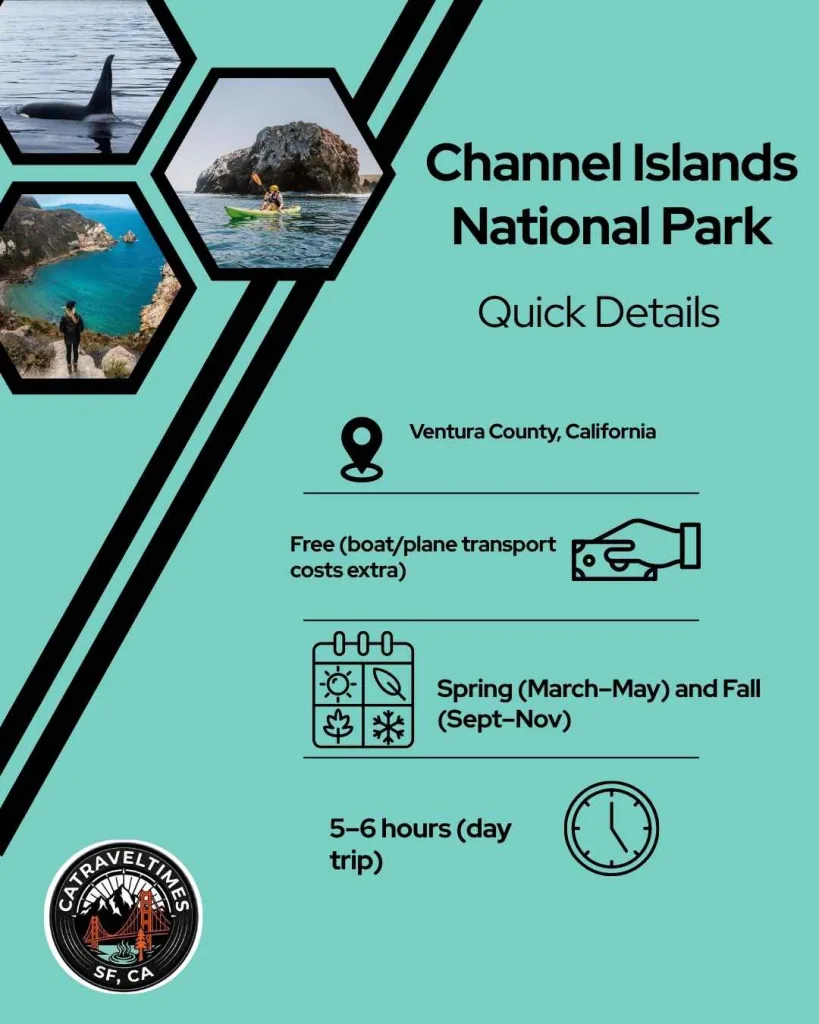 Channel Islands National Park

Quick Details

Ventura County, California

Free (boat/plane transport costs extra)

Spring (March–May) and Fall (Sept–Nov)

5–6 hours (day trip)

CATRAVELTIMES
SF, CA